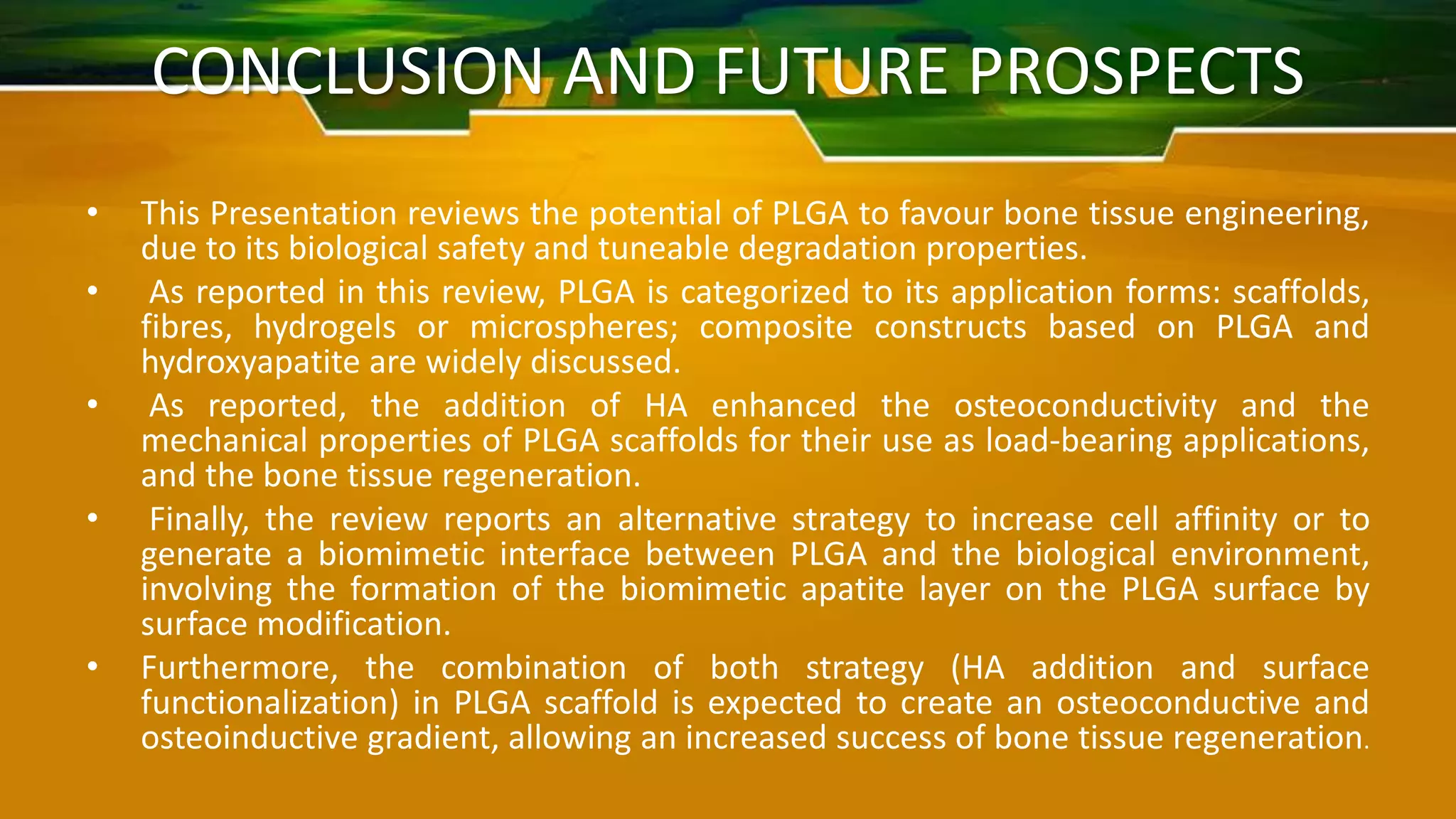 CONCLUSION AND FUTURE PROSPECTS

• This Presentation reviews the potential of PLGA to favour bone tissue engineering, due to its biological safety and tuneable degradation properties.

• As reported in this review, PLGA is categorized to its application forms: scaffolds, fibres, hydrogels or microspheres; composite constructs based on PLGA and hydroxyapatite are widely discussed.

• As reported, the addition of HA enhanced the osteoconductivity and the mechanical properties of PLGA scaffolds for their use as load-bearing applications, and the bone tissue regeneration.

• Finally, the review reports an alternative strategy to increase cell affinity or to generate a biomimetic interface between PLGA and the biological environment, involving the formation of the biomimetic apatite layer on the PLGA surface by surface modification.

• Furthermore, the combination of both strategy (HA addition and surface functionalization) in PLGA scaffold is expected to create an osteoconductive and osteoinductive gradient, allowing an increased success of bone tissue regeneration.